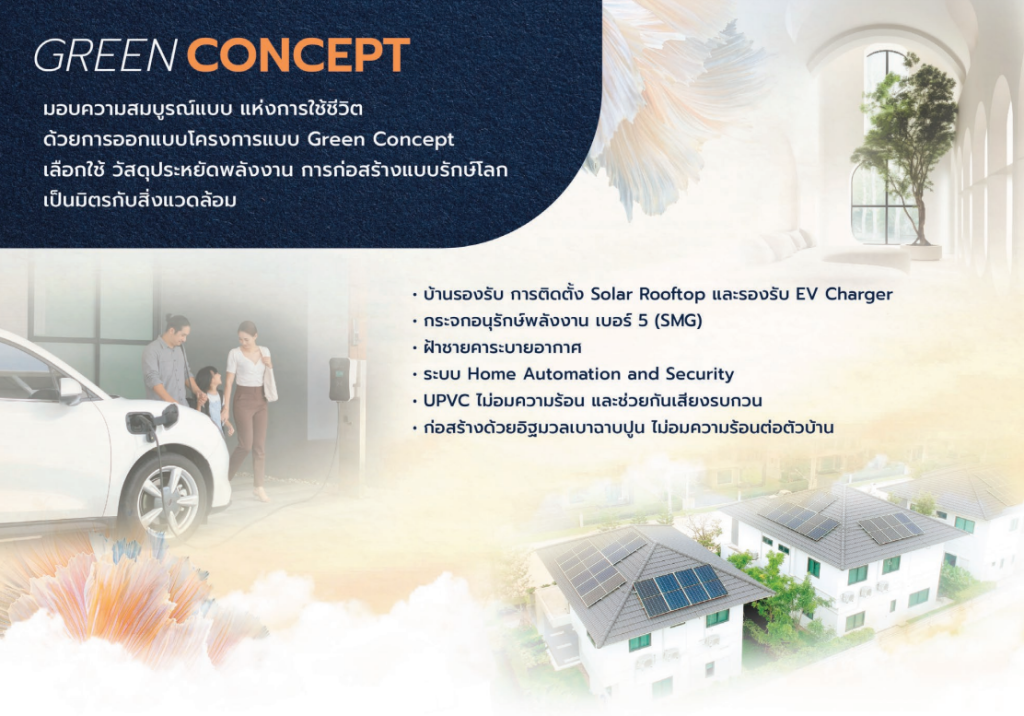 GREEN CONCEPT

มอบความสมบูรณ์แบบ แห่งการใช้ชีวิต ด้วยการออกแบบโครงการแบบ Green Concept เลือกใช้ วัสดุประหยัดพลังงาน การก่อสร้างแบบรักษ์โลก เป็นมิตรกับสิ่งแวดล้อม

• บ้านรองรับ การติดตั้ง Solar Rooftop และรองรับ EV Charger
• กระจกอนุรักษ์พลังงาน เบอร์ 5 (SMG)
• ฝ้าชายคาระบายอากาศ
• ระบบ Home Automation and Security
• UPVC ไม่อมความร้อน และช่วยกันเสียงรบกวน
• ก่อสร้างด้วยอิฐมวลเบาฉาบปูน ไม่อมความร้อนต่อตัวบ้าน